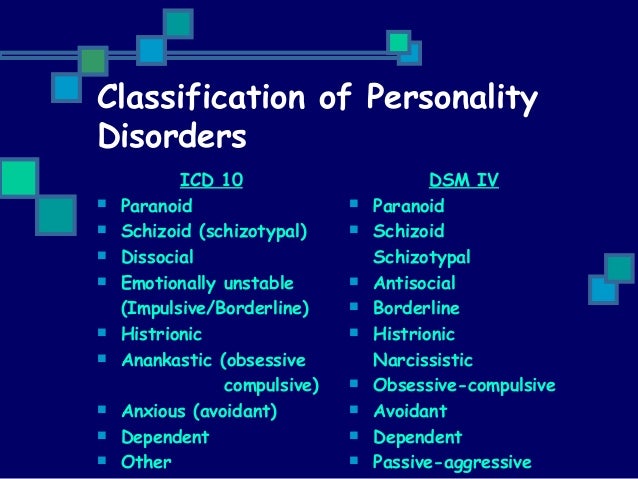 Classification of Personality Disorders

ICD 10
- Paranoid
- Schizoid (schizotypal)
- Dissocial
- Emotionally unstable (Impulsive/Borderline)
- Histrionic
- Anankastic (obsessive compulsive)
- Anxious (avoidant)
- Dependent
- Other

DSM IV
- Paranoid
- Schizoid Schizotypal
- Antisocial
- Borderline
- Histrionic Narcissistic
- Obsessive-compulsive
- Avoidant
- Dependent
- Passive-aggressive